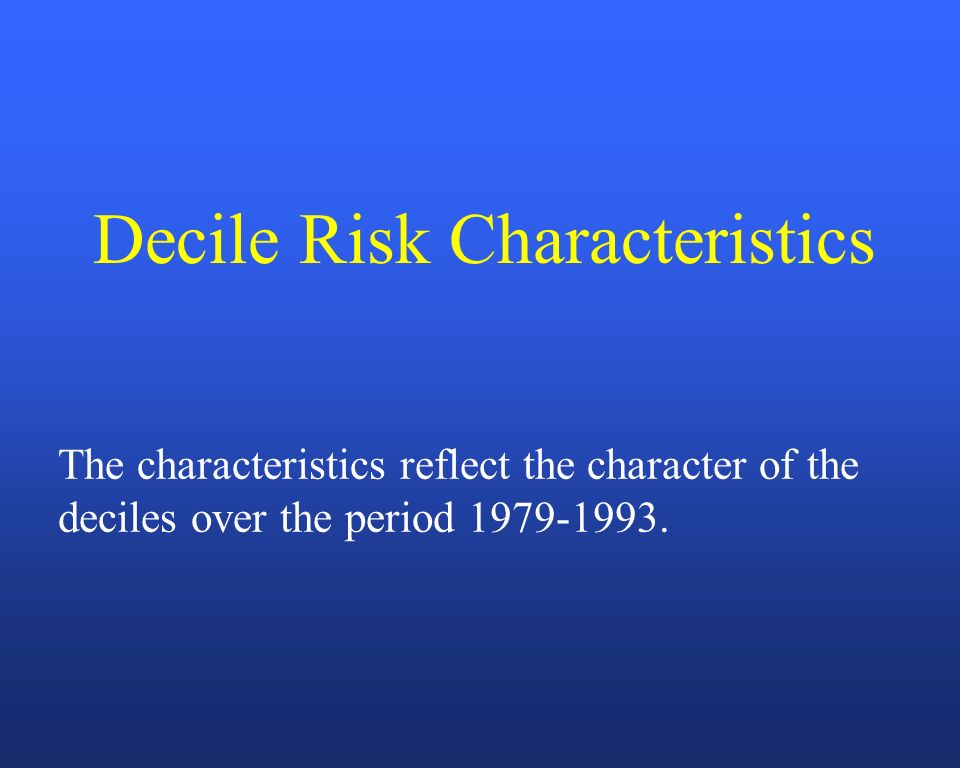 Decile Risk Characteristics

The characteristics reflect the character of the deciles over the period 1979-1993.